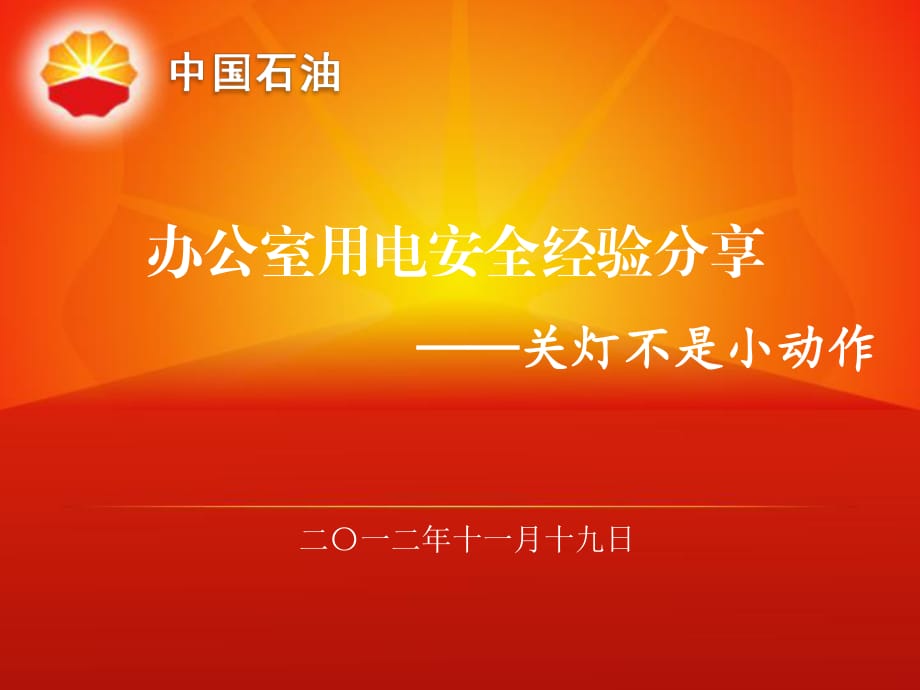 中国石油

办公室用电安全经验分享

——关灯不是小动作

二〇一二年十一月十九日